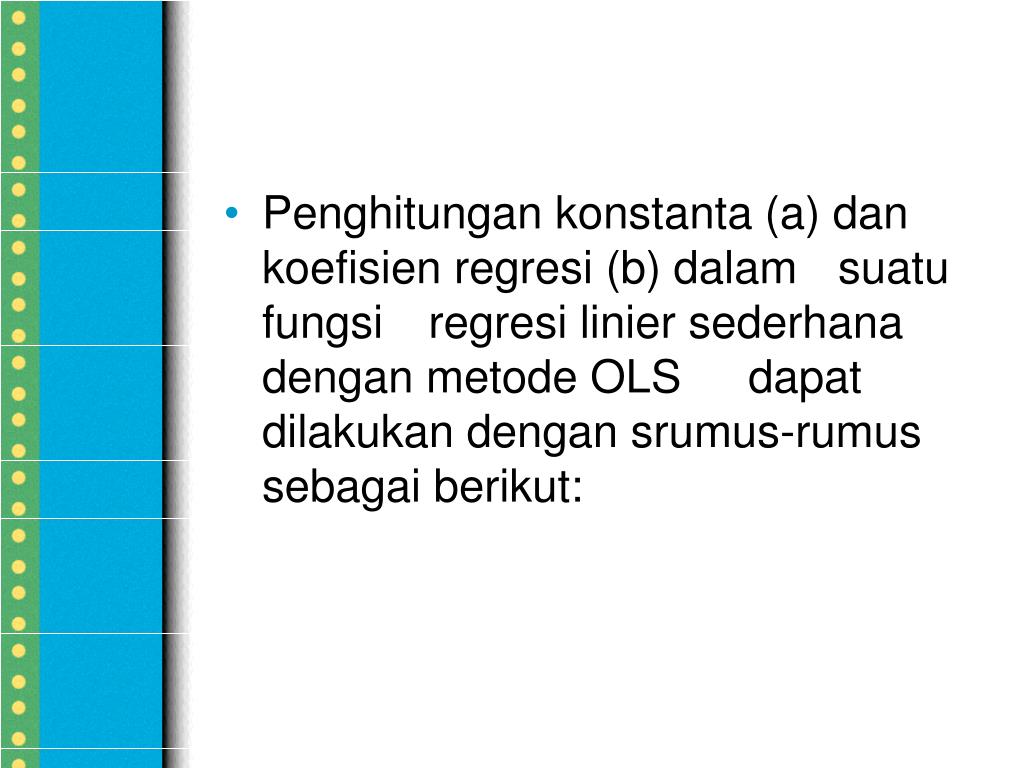 • Penghitungan konstanta (a) dan koefisien regresi (b) dalam suatu fungsi regresi linier sederhana dengan metode OLS dapat dilakukan dengan srumus-rumus sebagai berikut: